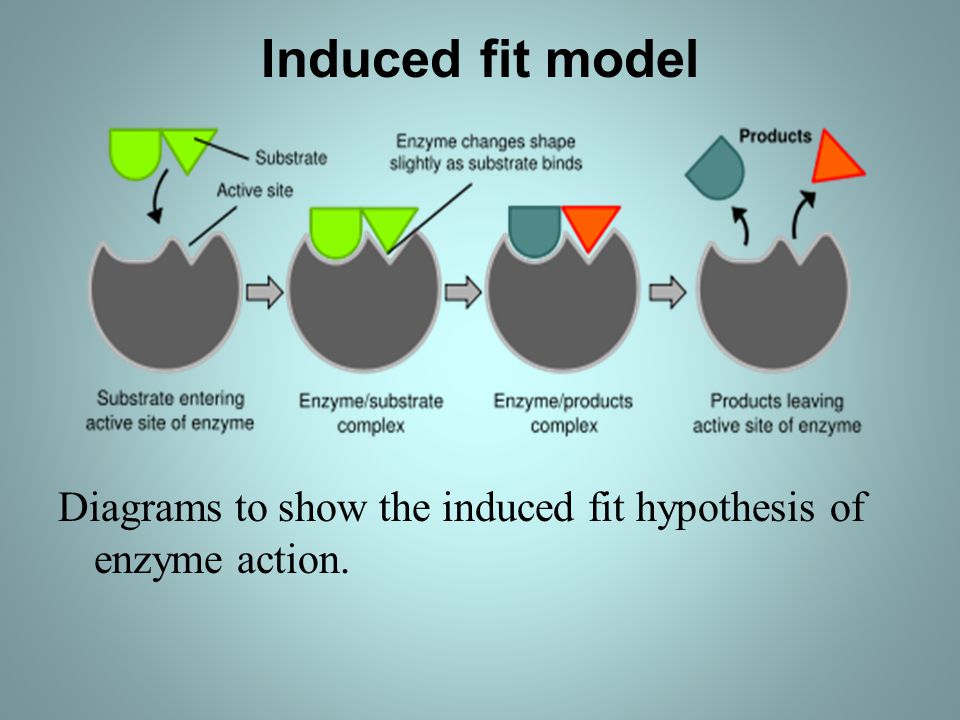 Induced fit model

Substrate

Active site

Enzyme changes shape slightly as substrate binds

Products

Substrate entering active site of enzyme

Enzyme/substrate complex

Enzyme/products complex

Products leaving active site of enzyme

Diagrams to show the induced fit hypothesis of enzyme action.